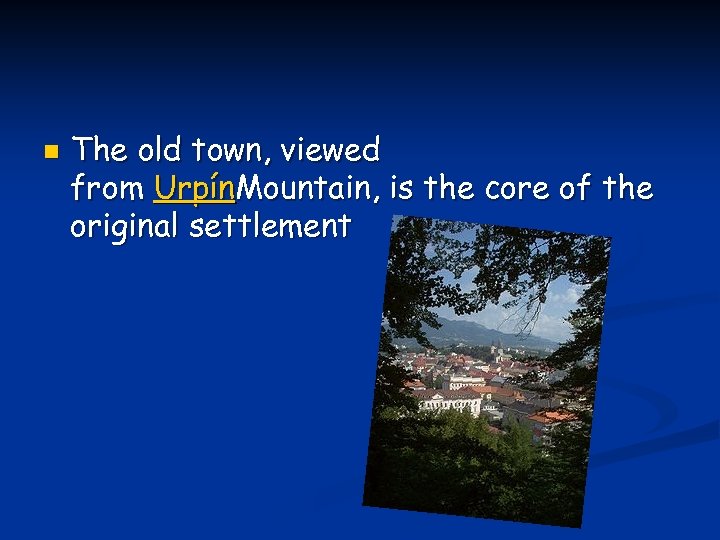 The old town, viewed from UrpínMountain, is the core of the original settlement